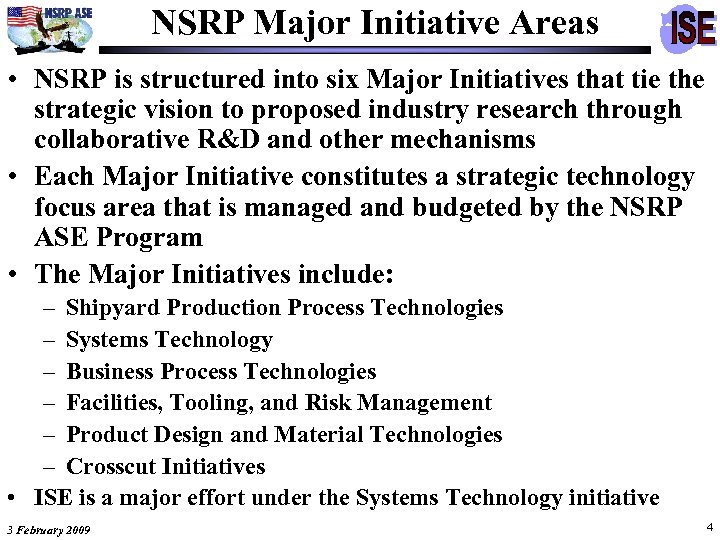 NSRP ASE

NSRP Major Initiative Areas

ISE

• NSRP is structured into six Major Initiatives that tie the strategic vision to proposed industry research through collaborative R&D and other mechanisms

• Each Major Initiative constitutes a strategic technology focus area that is managed and budgeted by the NSRP ASE Program

• The Major Initiatives include:
– Shipyard Production Process Technologies
– Systems Technology
– Business Process Technologies
– Facilities, Tooling, and Risk Management
– Product Design and Material Technologies
– Crosscut Initiatives

• ISE is a major effort under the Systems Technology initiative

3 February 2009

4